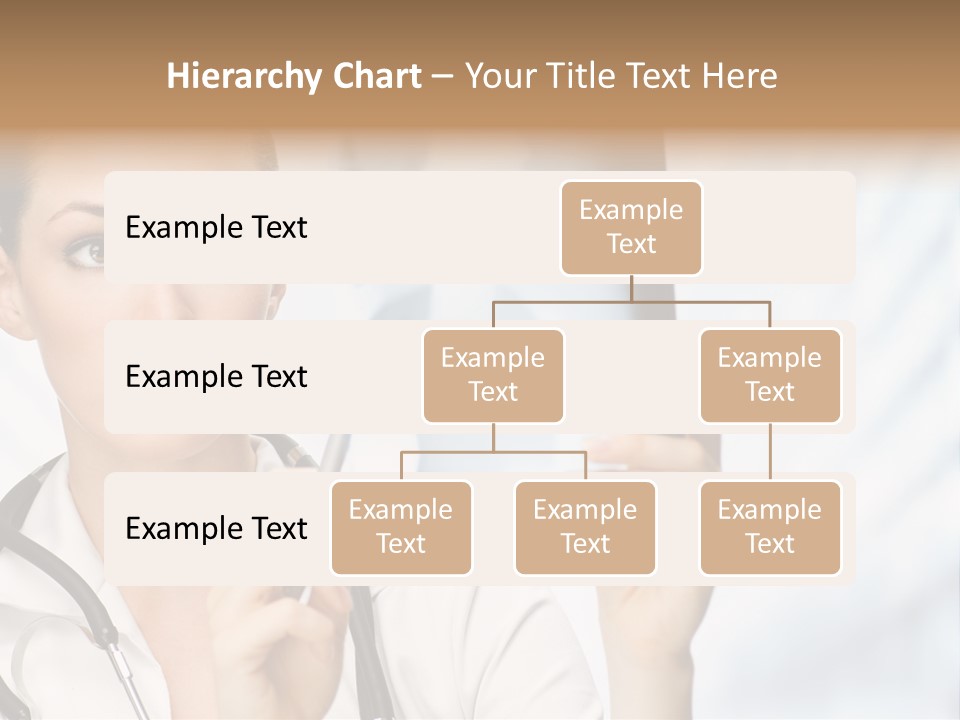 Hierarchy Chart – Your Title Text Here

Example Text

Example Text

Example Text

Example Text

Example Text

Example Text

Example Text

Example Text

Example Text